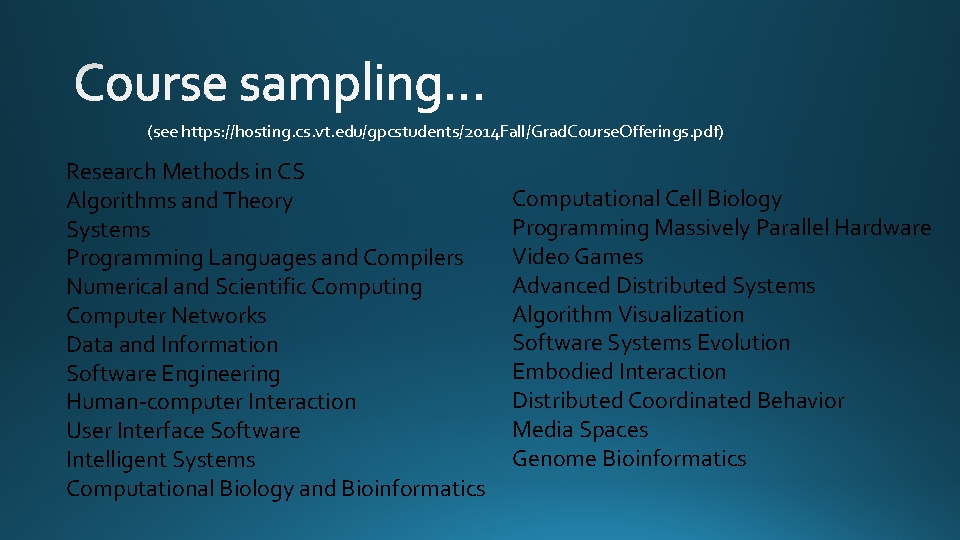 Course sampling…

(see https://hosting.cs.vt.edu/gpcstudents/2014Fall/GradCourseOfferings.pdf)

Research Methods in CS
Algorithms and Theory
Systems
Programming Languages and Compilers
Numerical and Scientific Computing
Computer Networks
Data and Information
Software Engineering
Human-computer Interaction
User Interface Software
Intelligent Systems
Computational Biology and Bioinformatics

Computational Cell Biology
Programming Massively Parallel Hardware
Video Games
Advanced Distributed Systems
Algorithm Visualization
Software Systems Evolution
Embodied Interaction
Distributed Coordinated Behavior
Media Spaces
Genome Bioinformatics